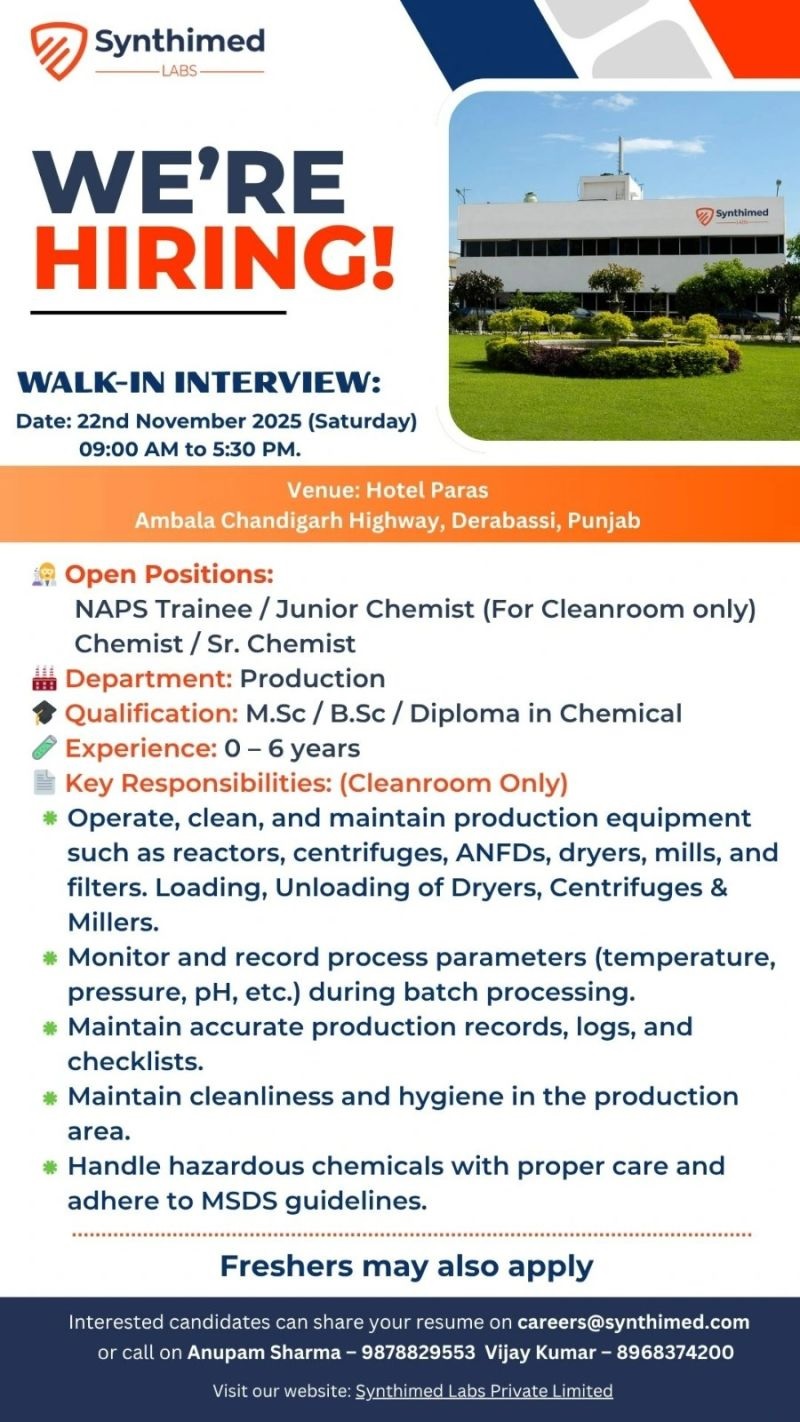 Synthimed
LABS

WE'RE HIRING!

Synthimed
LABS

WALK-IN INTERVIEW:
Date: 22nd November 2025 (Saturday)
09:00 AM to 5:30 PM.

Venue: Hotel Paras
Ambala Chandigarh Highway, Derabassi, Punjab

Open Positions:
NAPS Trainee / Junior Chemist (For Cleanroom only)
Chemist / Sr. Chemist
Department: Production
Qualification: M.Sc / B.Sc / Diploma in Chemical
Experience: 0 – 6 years
Key Responsibilities: (Cleanroom Only)
Operate, clean, and maintain production equipment such as reactors, centrifuges, ANFDs, dryers, mills, and filters. Loading, Unloading of Dryers, Centrifuges & Millers.
Monitor and record process parameters (temperature, pressure, pH, etc.) during batch processing.
Maintain accurate production records, logs, and checklists.
Maintain cleanliness and hygiene in the production area.
Handle hazardous chemicals with proper care and adhere to MSDS guidelines.

Freshers may also apply

Interested candidates can share your resume on careers@synthimed.com or call on Anupam Sharma – 9878829553 Vijay Kumar – 8968374200

Visit our website: Synthimed Labs Private Limited